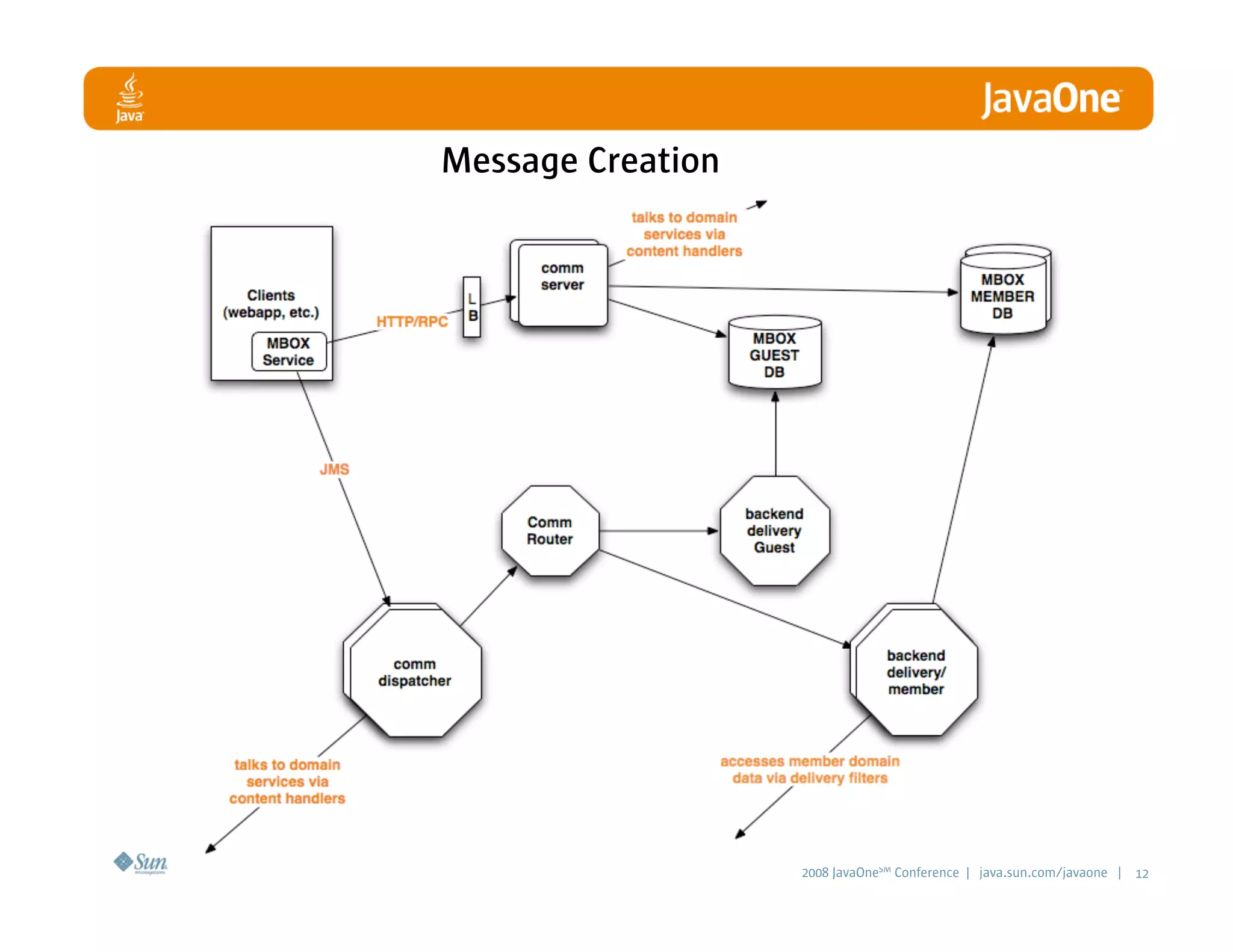 Java

JavaOne

Message Creation

talks to domain services via content handlers

Clients (webapp, etc.)

MBOX Service

HTTP/RPC

L B

comm server

MBOX MEMBER DB

MBOX GUEST DB

JMS

Comm Router

backend delivery Guest

comm dispatcher

backend delivery/ member

talks to domain services via content handlers

accesses member domain data via delivery filters

Sun microsystems

2008 JavaOne$^{SM}$ Conference | java.sun.com/javaone | 12